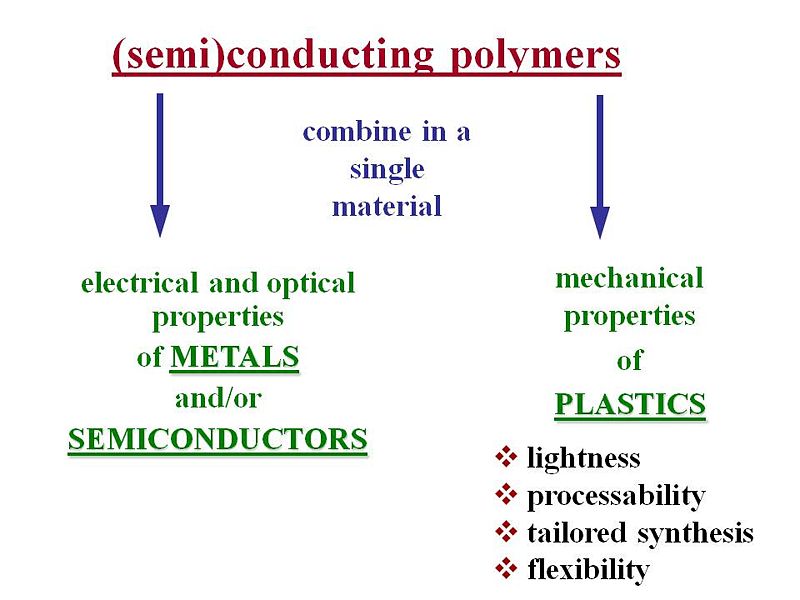 (semi)conducting polymers

combine in a single material

electrical and optical properties of METALS and/or SEMICONDUCTORS

mechanical properties of PLASTICS

❖ lightness
❖ processability
❖ tailored synthesis
❖ flexibility